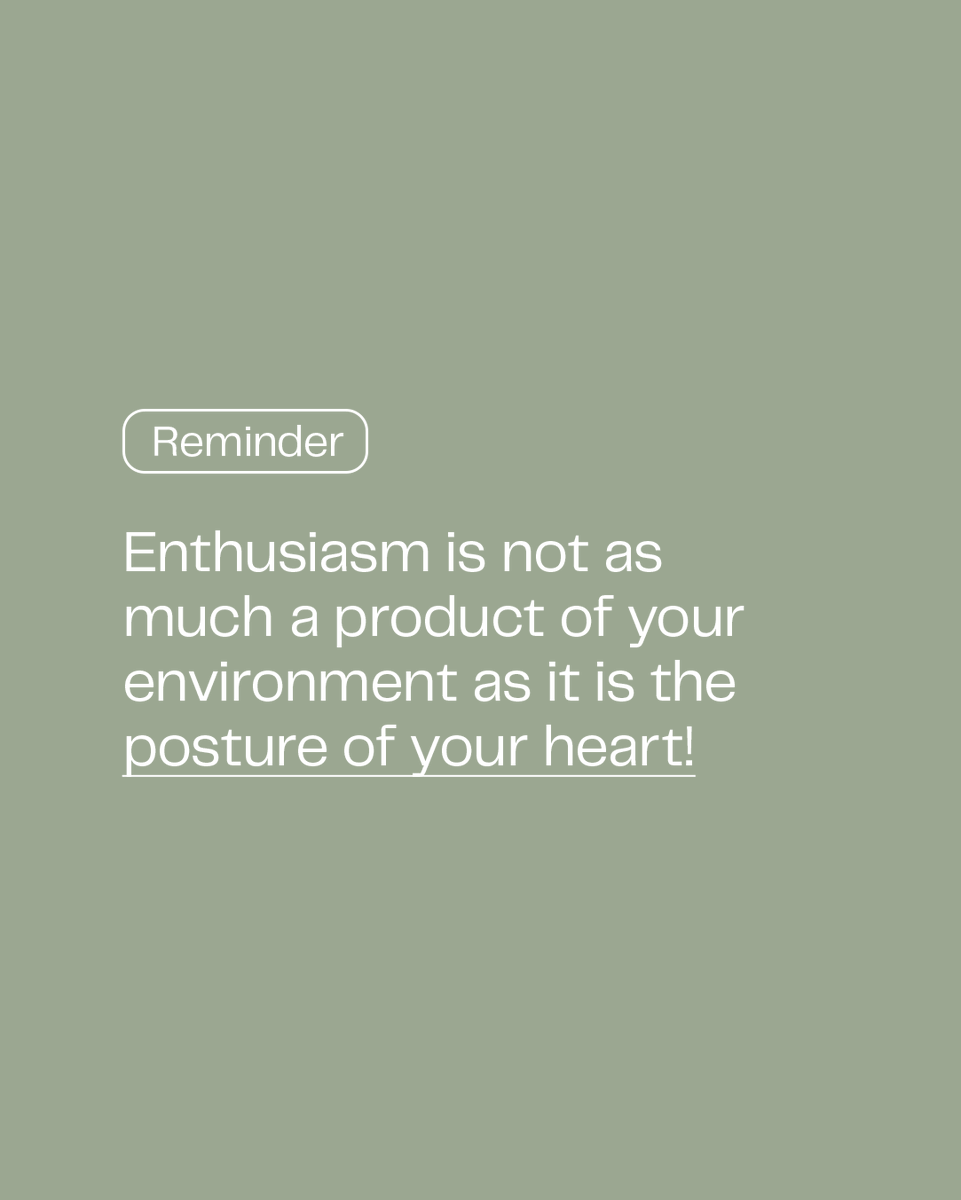 Reminder

Enthusiasm is not as much a product of your environment as it is the posture of your heart!